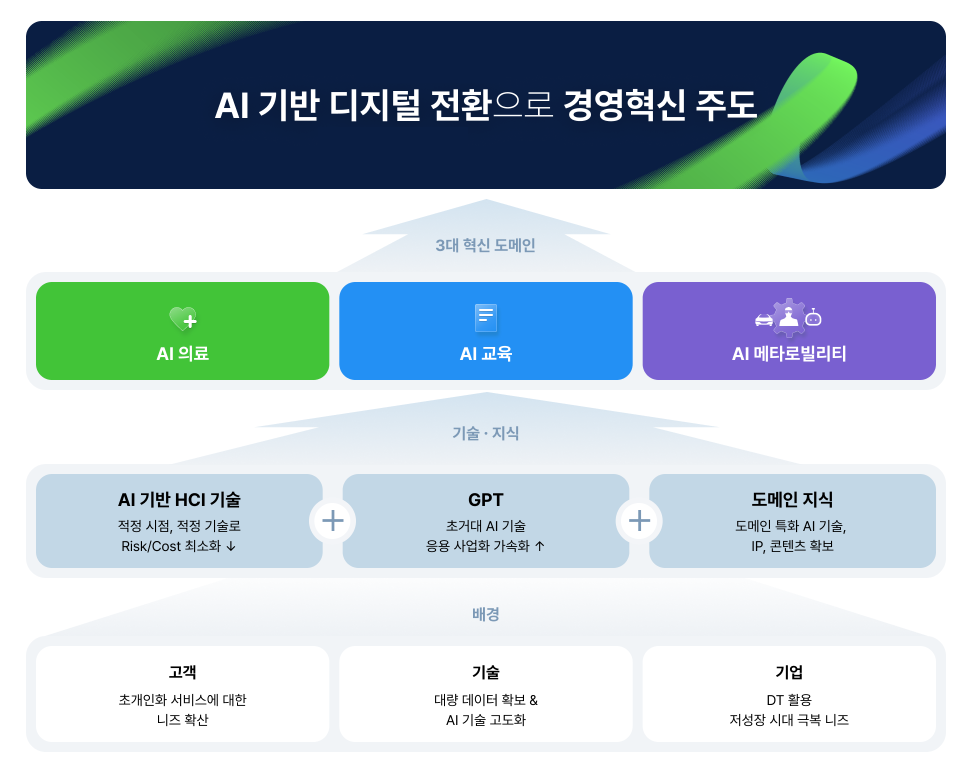 AI 기반 디지털 전환으로 경영혁신 주도

3대 혁신 도메인

AI 의료

AI 교육

AI 메타로빌리티

기술 · 지식

AI 기반 HCI 기술
적정 시점, 적정 기술로
Risk/Cost 최소화 ↓

+

GPT
초거대 AI 기술
응용 사업화 가속화 ↑

+

도메인 지식
도메인 특화 AI 기술,
IP, 콘텐츠 확보

배경

고객
초개인화 서비스에 대한
니즈 확산

기술
대량 데이터 확보 &
AI 기술 고도화

기업
DT 활용
저성장 시대 극복 니즈